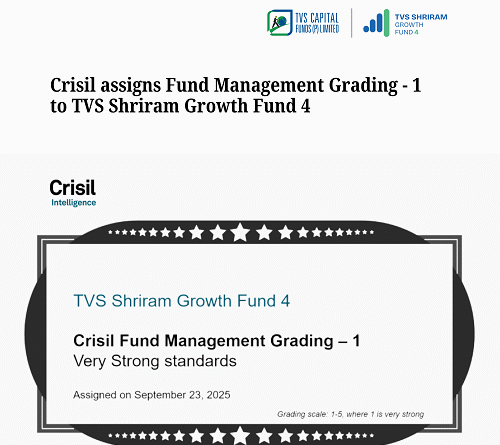 TVS CAPITAL FUNDS (P) LIMITED

TVS SHRIRAM GROWTH FUND 4

Crisil assigns Fund Management Grading - 1 to TVS Shriram Growth Fund 4

Crisil
Intelligence

TVS Shriram Growth Fund 4

Crisil Fund Management Grading – 1
Very Strong standards

Assigned on September 23, 2025

Grading scale: 1-5, where 1 is very strong